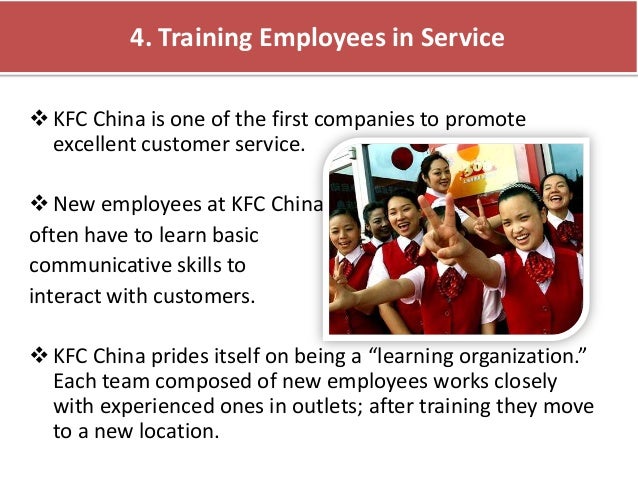 4. Training Employees in Service

❖ KFC China is one of the first companies to promote excellent customer service.

❖ New employees at KFC China often have to learn basic communicative skills to interact with customers.

❖ KFC China prides itself on being a "learning organization." Each team composed of new employees works closely with experienced ones in outlets; after training they move to a new location.